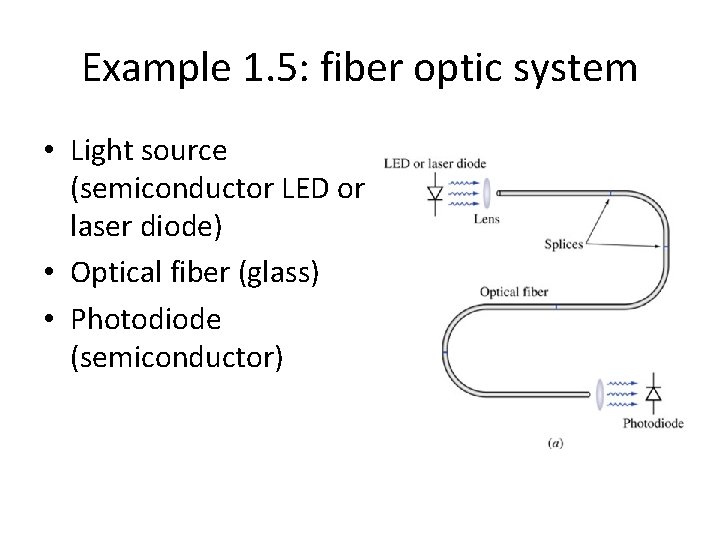 Example 1.5: fiber optic system

• Light source (semiconductor LED or laser diode)
• Optical fiber (glass)
• Photodiode (semiconductor)

LED or laser diode

Lens

Splices

Optical fiber

Photodiode

(a)